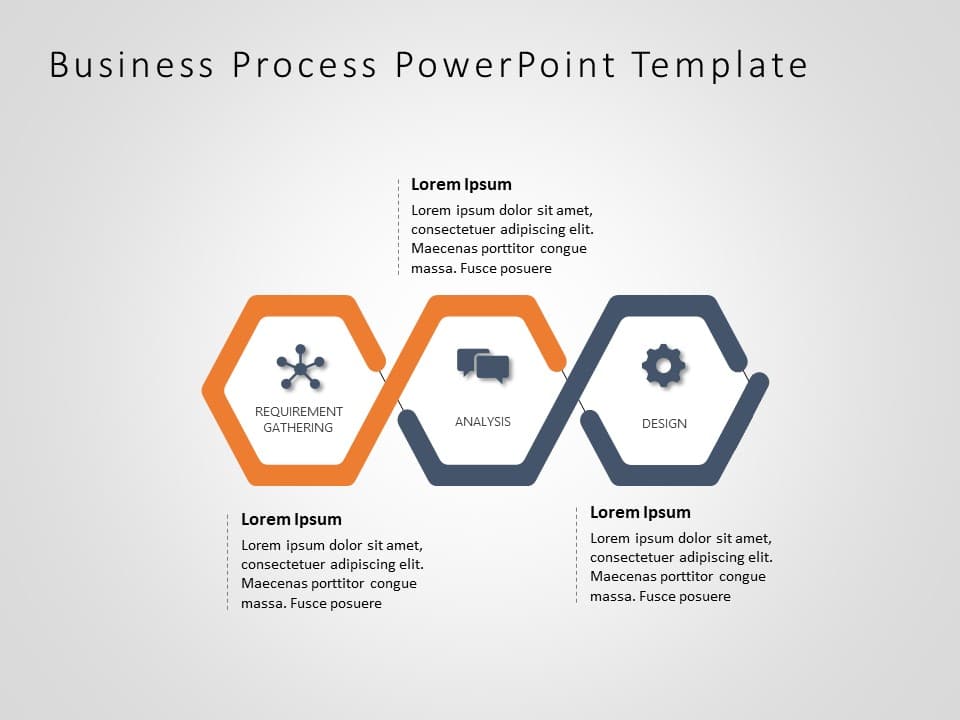 Business Process PowerPoint Template

Lorem Ipsum

Lorem ipsum dolor sit amet, consectetuer adipiscing elit. Maecenas porttitor congue massa. Fusce posuere

REQUIREMENT GATHERING

ANALYSIS

DESIGN

Lorem Ipsum

Lorem ipsum dolor sit amet, consectetuer adipiscing elit. Maecenas porttitor congue massa. Fusce posuere

Lorem Ipsum

Lorem ipsum dolor sit amet, consectetuer adipiscing elit. Maecenas porttitor congue massa. Fusce posuere